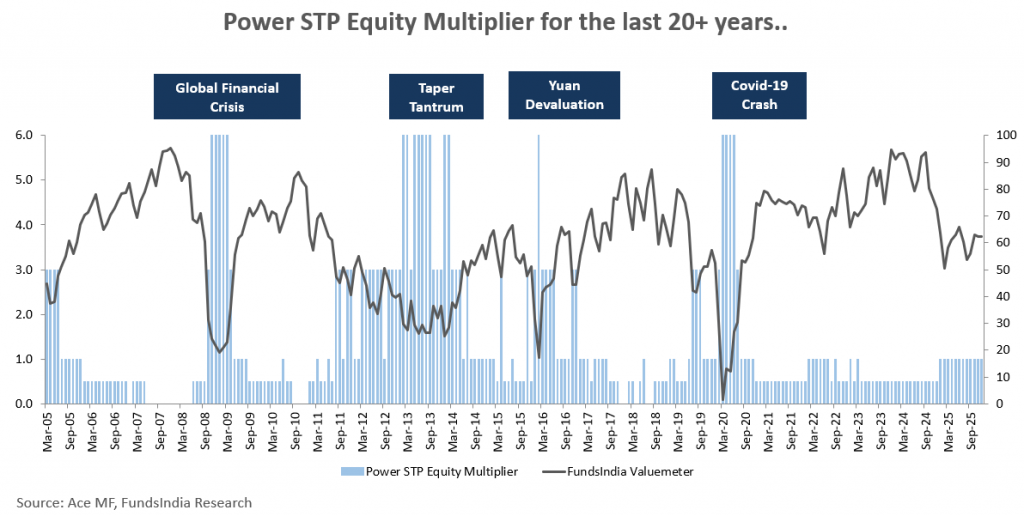 Power STP Equity Multiplier for the last 20+ years..

Global Financial Crisis

Taper Tantrum

Yuan Devaluation

Covid-19 Crash

6.0
5.0
4.0
3.0
2.0
1.0
0.0

100
90
80
70
60
50
40
30
20
10
0

Mar-05 Sep-05 Mar-06 Sep-06 Mar-07 Sep-07 Mar-08 Sep-08 Mar-09 Sep-09 Mar-10 Sep-10 Mar-11 Sep-11 Mar-12 Sep-12 Mar-13 Sep-13 Mar-14 Sep-14 Mar-15 Sep-15 Mar-16 Sep-16 Mar-17 Sep-17 Mar-18 Sep-18 Mar-19 Sep-19 Mar-20 Sep-20 Mar-21 Sep-21 Mar-22 Sep-22 Mar-23 Sep-23 Mar-24 Sep-24 Mar-25 Sep-25

Power STP Equity Multiplier
FundsIndia Valuemeter

Source: Ace MF, FundsIndia Research